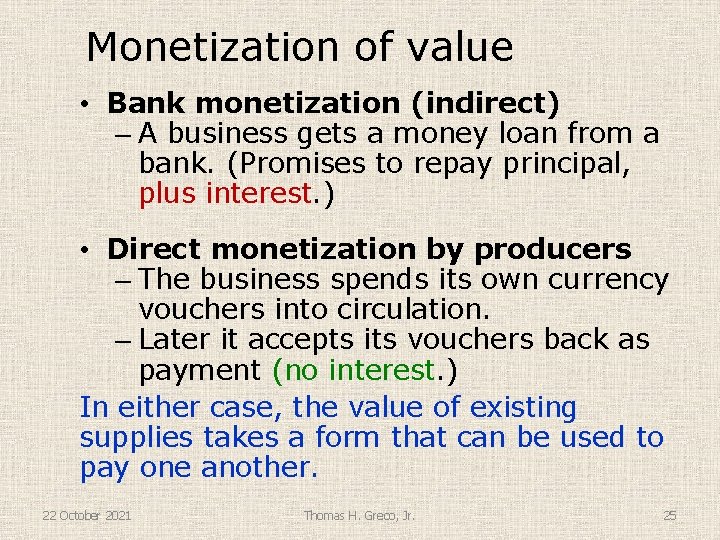 Monetization of value

• Bank monetization (indirect)
– A business gets a money loan from a bank. (Promises to repay principal, plus interest.)

• Direct monetization by producers
– The business spends its own currency vouchers into circulation.
– Later it accepts its vouchers back as payment (no interest.)

In either case, the value of existing supplies takes a form that can be used to pay one another.

22 October 2021

Thomas H. Greco, Jr.

25